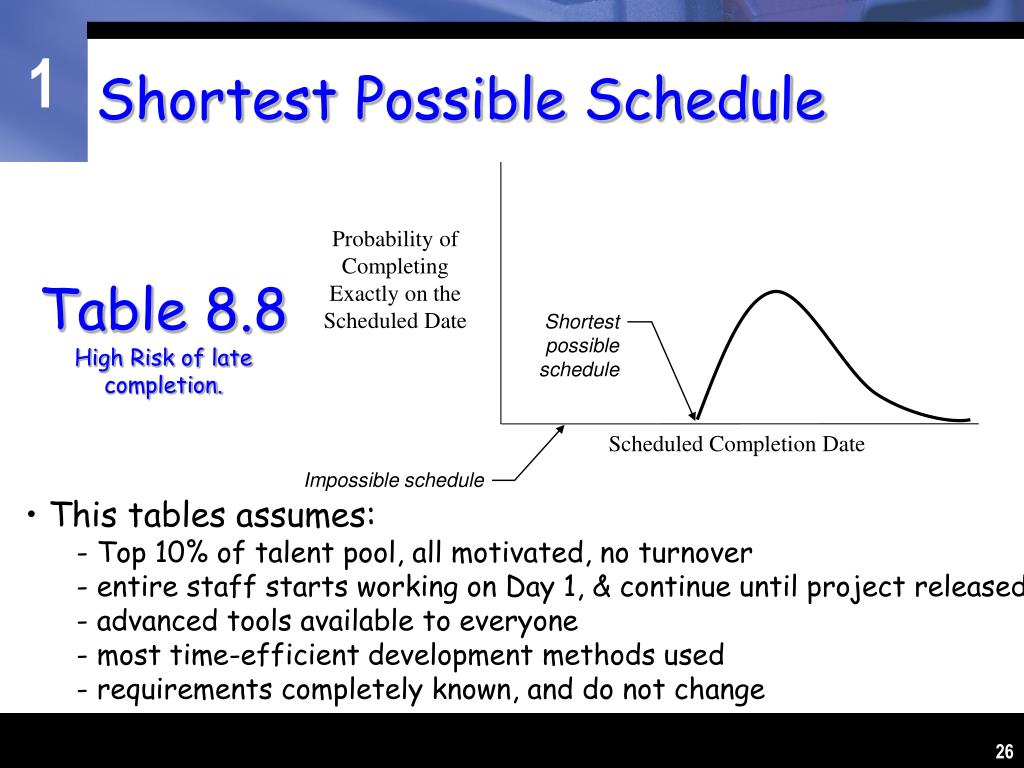 1

Shortest Possible Schedule

Table 8.8
High Risk of late completion.

Probability of Completing Exactly on the Scheduled Date

Shortest possible schedule

Scheduled Completion Date

Impossible schedule

• This tables assumes:
- Top 10% of talent pool, all motivated, no turnover
- entire staff starts working on Day 1, & continue until project released
- advanced tools available to everyone
- most time-efficient development methods used
- requirements completely known, and do not change

26